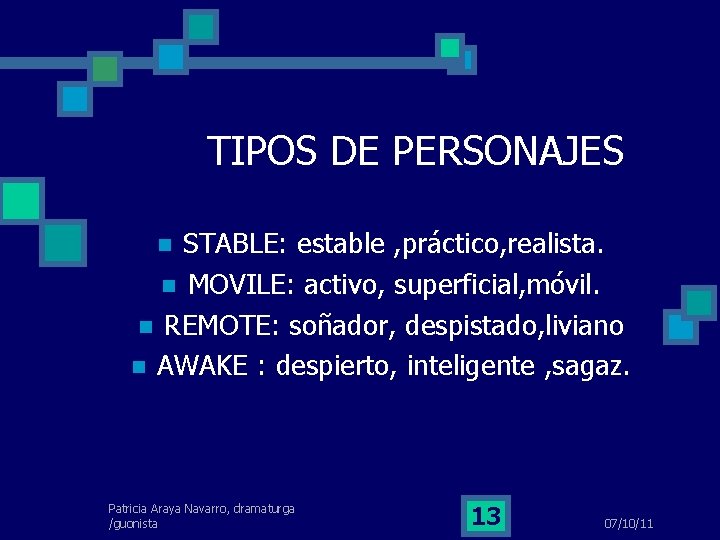 TIPOS DE PERSONAJES

STABLE: estable ,práctico,realista.
MOVILE: activo, superficial,móvil.
REMOTE: soñador, despistado,liviano
AWAKE : despierto, inteligente ,sagaz.

Patricia Araya Navarro, dramaturga /guionista

13

07/10/11